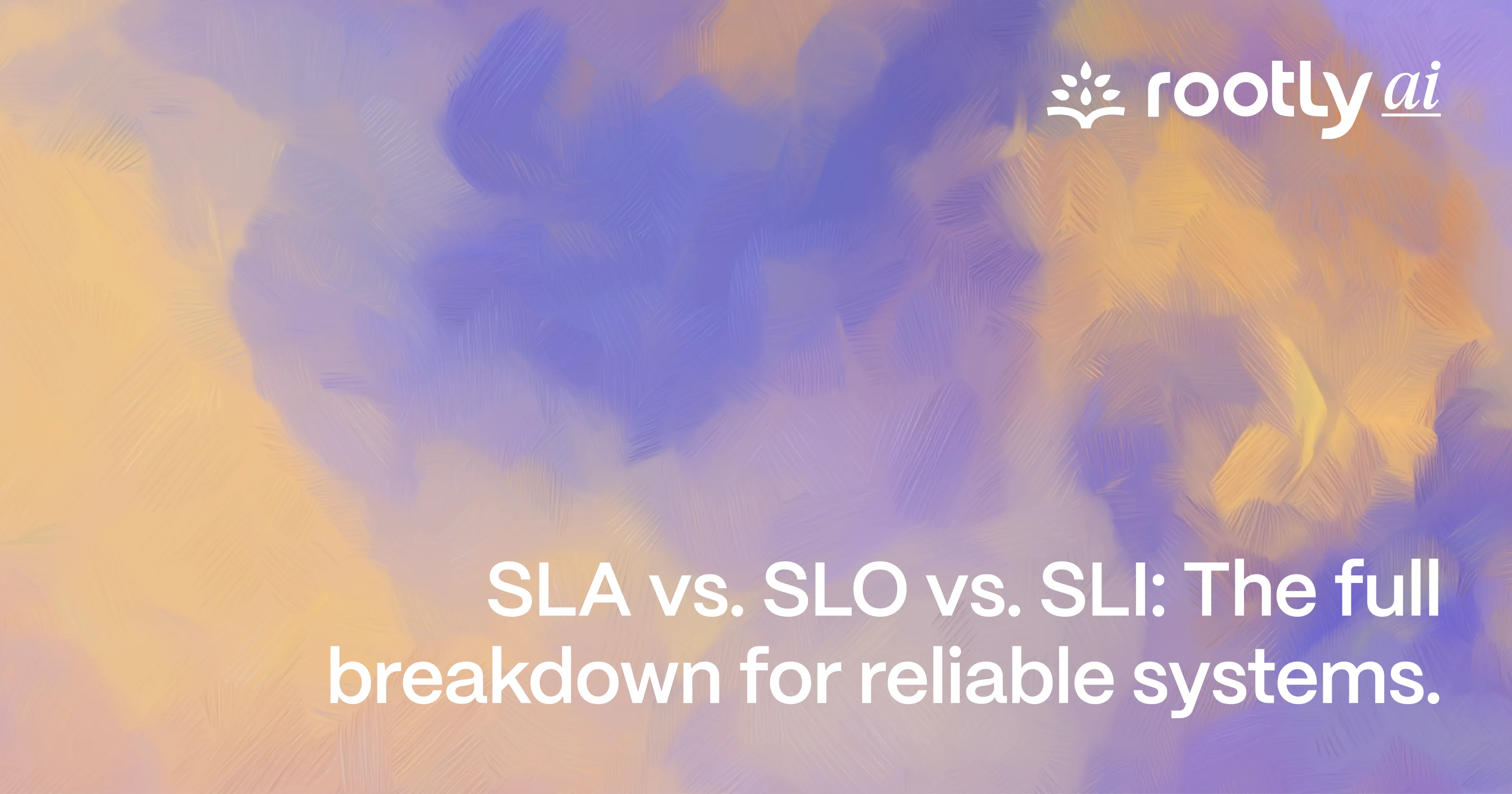 rootly ai

SLA vs. SLO vs. SLI: The full breakdown for reliable systems.